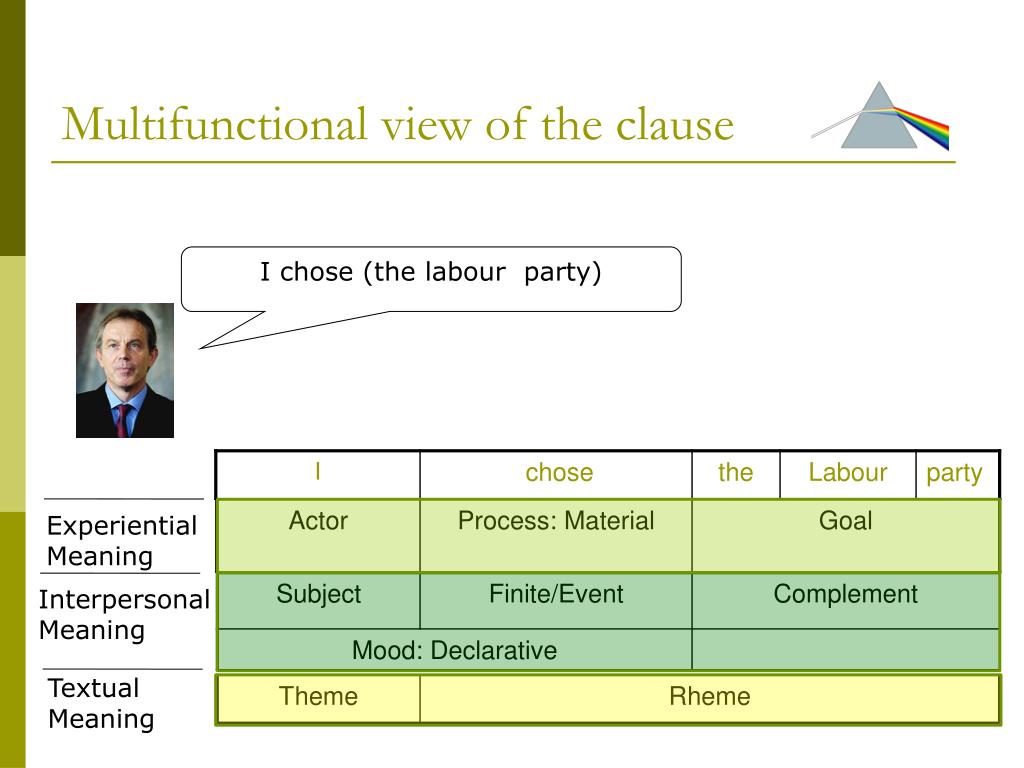 Multifunctional view of the clause

I chose (the labour party)

| | I | chose | the | Labour | party |
|---|---|---|---|---|---|
| Experiential Meaning | Actor | Process: Material | Goal | | |
| Interpersonal Meaning | Subject | Finite/Event | Complement | | |
| | Mood: Declarative | | | | |
| Textual Meaning | Theme | Rheme | | | |